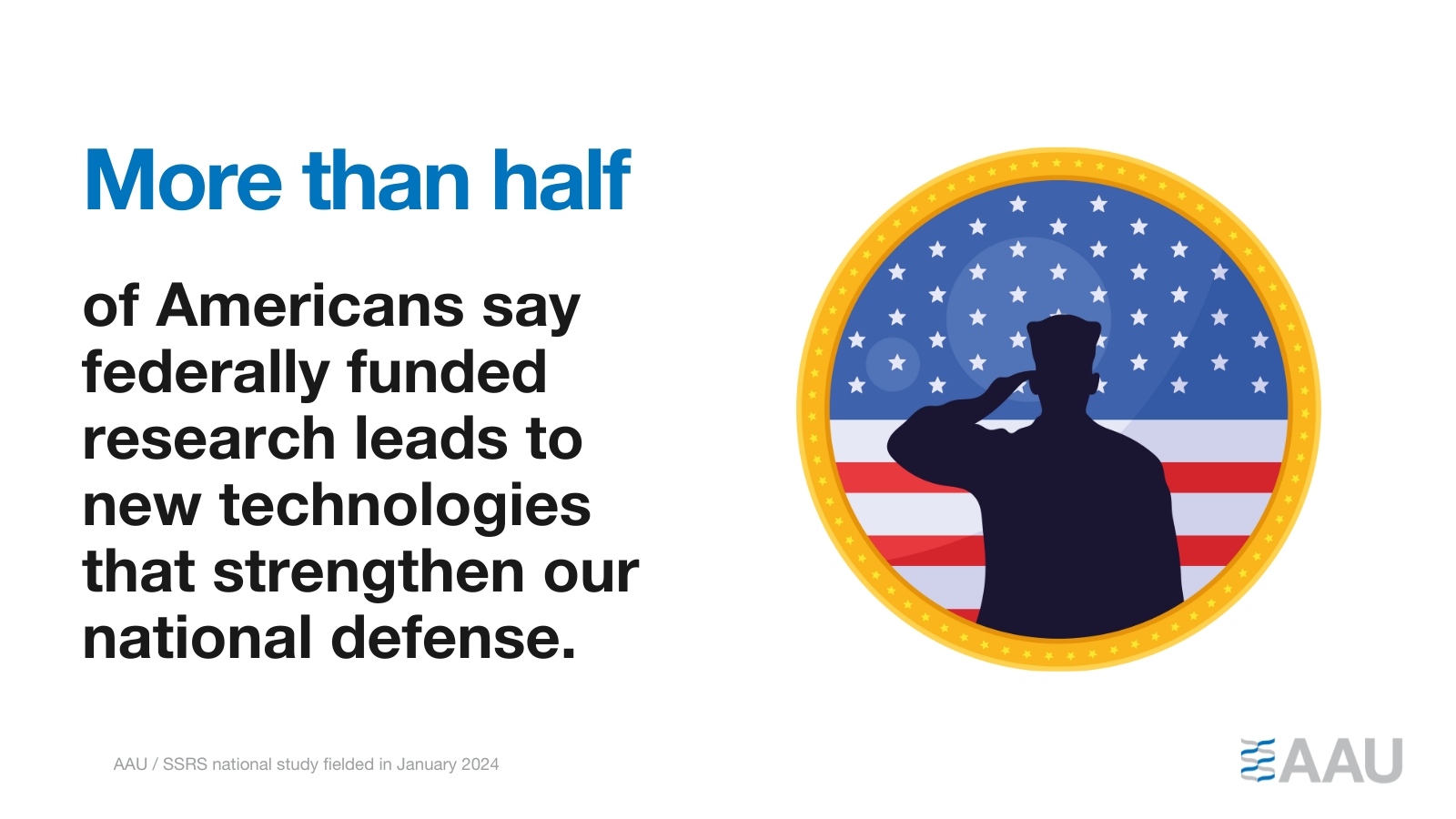 More than half

of Americans say federally funded research leads to new technologies that strengthen our national defense.

AAU / SSRS national study fielded in January 2024

AAU